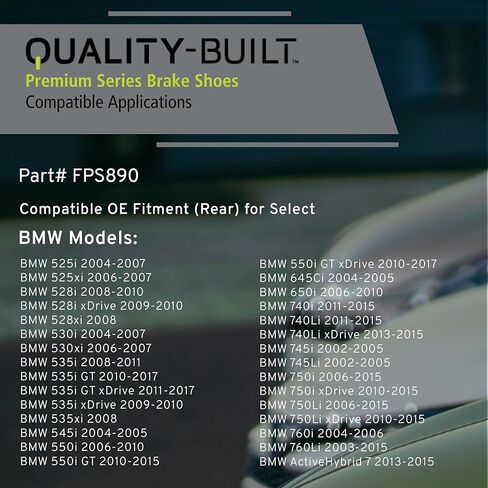 QUALITY-BUILT™
Premium Series Brake Shoes
Compatible Applications

Part# FPS890

Compatible OE Fitment (Rear) for Select

BMW Models:

BMW 525i 2004-2007
BMW 525xi 2006-2007
BMW 528i 2008-2010
BMW 528i xDrive 2009-2010
BMW 528xi 2008
BMW 530i 2004-2007
BMW 530xi 2006-2007
BMW 535i 2008-2011
BMW 535i GT 2010-2017
BMW 535i GT xDrive 2011-2017
BMW 535i xDrive 2009-2010
BMW 535xi 2008
BMW 545i 2004-2005
BMW 550i 2006-2010
BMW 550i GT 2010-2015

BMW 550i GT xDrive 2010-2017
BMW 645Ci 2004-2005
BMW 650i 2006-2010
BMW 740i 2011-2015
BMW 740Li 2011-2015
BMW 740Li xDrive 2013-2015
BMW 745i 2002-2005
BMW 745Li 2002-2005
BMW 750i 2006-2015
BMW 750i xDrive 2010-2015
BMW 750Li 2006-2015
BMW 750Li xDrive 2010-2015
BMW 760i 2004-2006
BMW 760Li 2003-2015
BMW ActiveHybrid 7 2013-2015